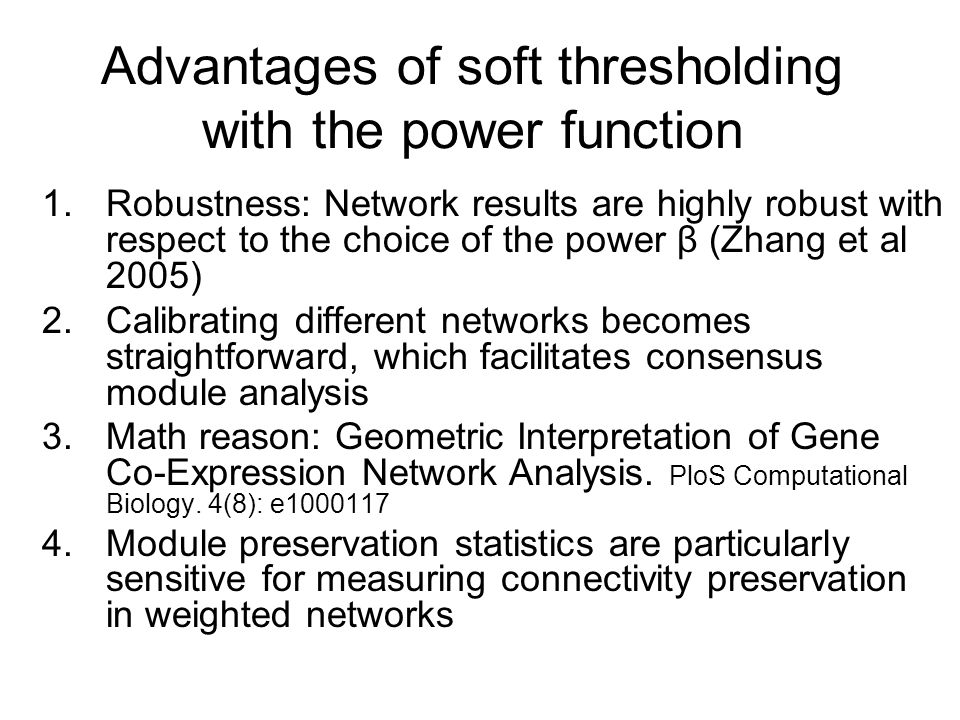 Advantages of soft thresholding with the power function

1. Robustness: Network results are highly robust with respect to the choice of the power β (Zhang et al 2005)
2. Calibrating different networks becomes straightforward, which facilitates consensus module analysis
3. Math reason: Geometric Interpretation of Gene Co-Expression Network Analysis. PloS Computational Biology. 4(8): e1000117
4. Module preservation statistics are particularly sensitive for measuring connectivity preservation in weighted networks